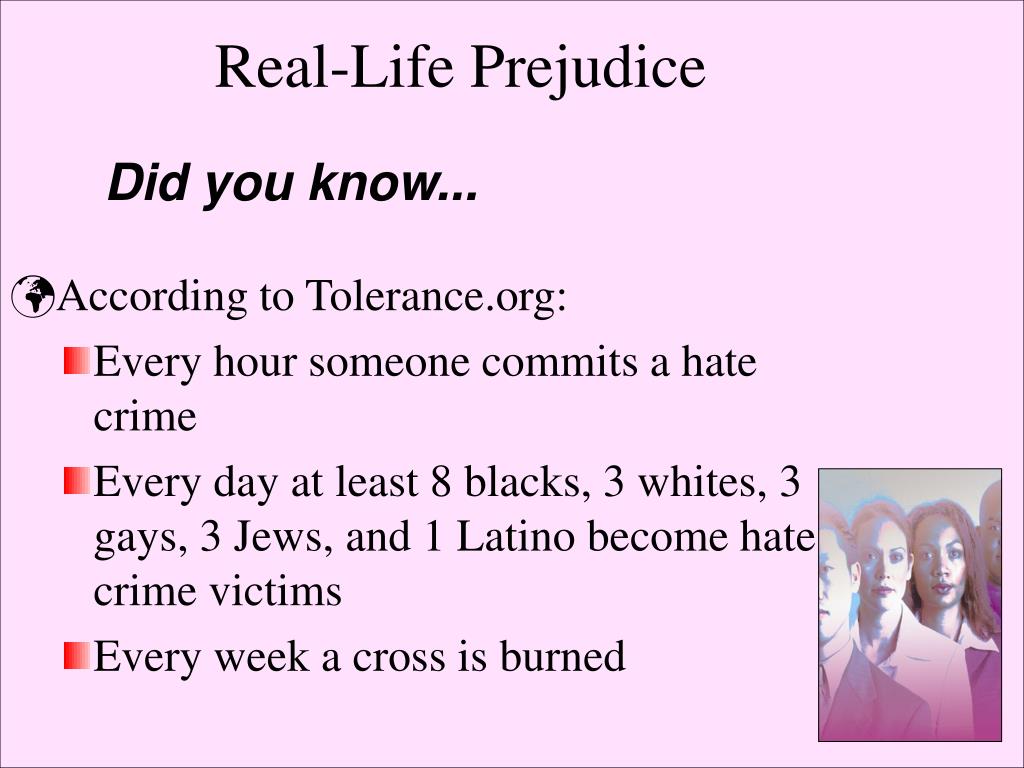 Real-Life Prejudice

Did you know...

According to Tolerance.org:

Every hour someone commits a hate crime

Every day at least 8 blacks, 3 whites, 3 gays, 3 Jews, and 1 Latino become hate crime victims

Every week a cross is burned